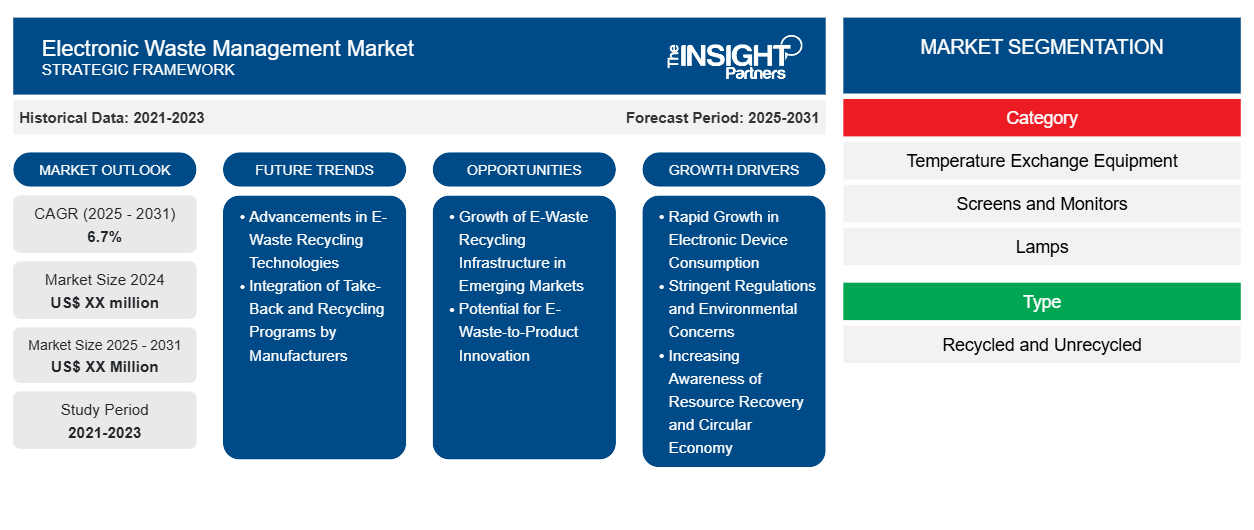 Electronic Waste Management Market
STRATEGIC FRAMEWORK

The INSIGHT Partners

Historical Data: 2021-2023

Forecast Period: 2025-2031

MARKET OUTLOOK

CAGR (2025 - 2031)
6.7%

Market Size 2024
US$ XX million

Market Size 2025 - 2031
US$ XX Million

Study Period
2021-2023

FUTURE TRENDS

• Advancements in E-Waste Recycling Technologies
• Integration of Take-Back and Recycling Programs by Manufacturers

OPPORTUNITIES

• Growth of E-Waste Recycling Infrastructure in Emerging Markets
• Potential for E-Waste-to-Product Innovation

GROWTH DRIVERS

• Rapid Growth in Electronic Device Consumption
• Stringent Regulations and Environmental Concerns
• Increasing Awareness of Resource Recovery and Circular Economy

MARKET SEGMENTATION

Category

Temperature Exchange Equipment

Screens and Monitors

Lamps

Type

Recycled and Unrecycled